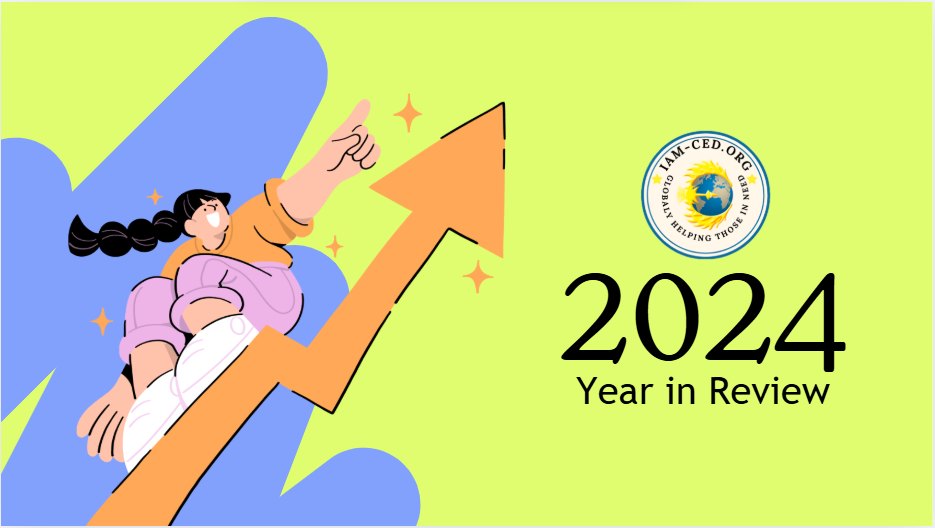 IAM-CED.ORG
GLOBALY HELPING THOSE IN NEED

2024
Year in Review